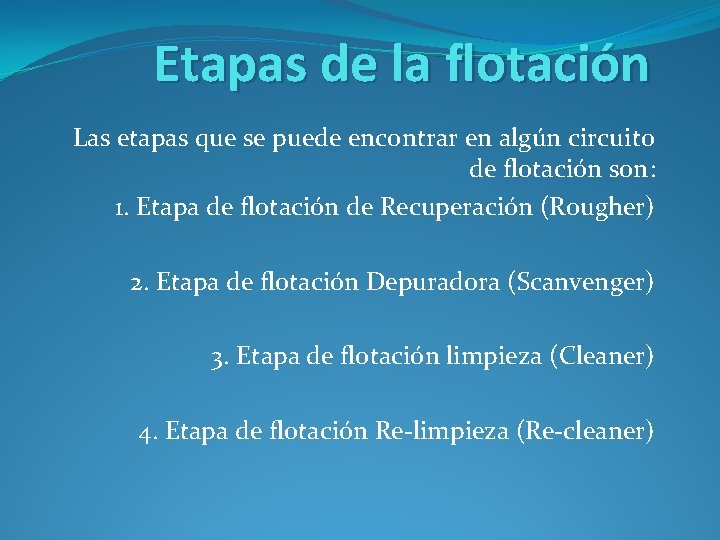 Etapas de la flotación

Las etapas que se puede encontrar en algún circuito de flotación son:

1. Etapa de flotación de Recuperación (Rougher)

2. Etapa de flotación Depuradora (Scanvenger)

3. Etapa de flotación limpieza (Cleaner)

4. Etapa de flotación Re-limpieza (Re-cleaner)